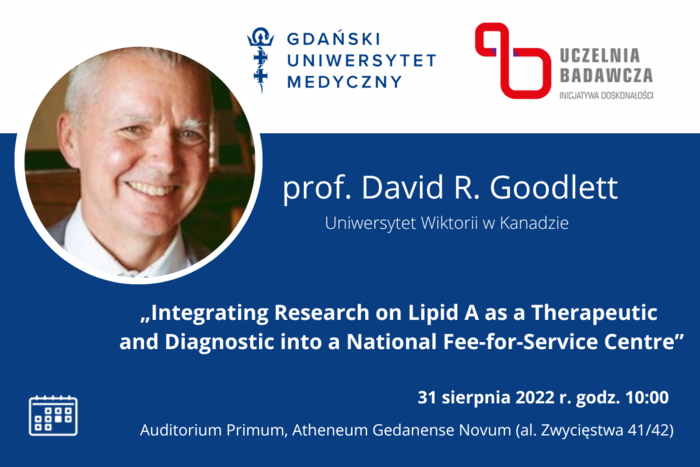 GDAŃSKI UNIWERSYTET MEDYCZNY

UCZELNIA BADAWCZA
INICJATYWA DOSKONAŁOŚCI

prof. David R. Goodlett

Uniwersytet Wiktorii w Kanadzie

„Integrating Research on Lipid A as a Therapeutic and Diagnostic into a National Fee-for-Service Centre”

31 sierpnia 2022 r. godz. 10:00

Auditorium Primum, Atheneum Gedanense Novum (al. Zwycięstwa 41/42)